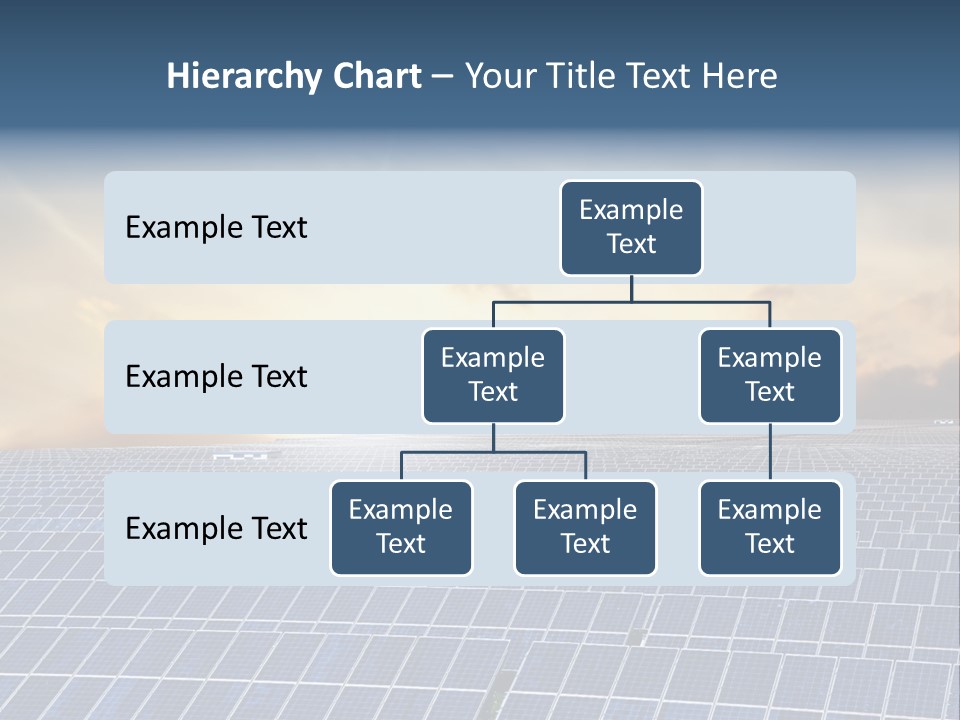 Hierarchy Chart – Your Title Text Here

Example Text

Example Text

Example Text

Example Text

Example Text

Example Text

Example Text

Example Text

Example Text